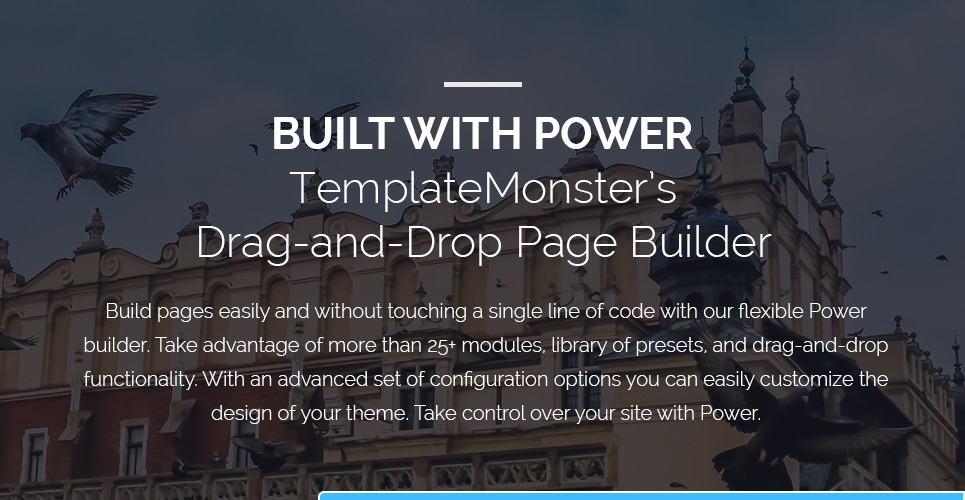 BUILT WITH POWER
TemplateMonster's
Drag-and-Drop Page Builder

Build pages easily and without touching a single line of code with our flexible Power builder. Take advantage of more than 25+ modules, library of presets, and drag-and-drop functionality. With an advanced set of configuration options you can easily customize the design of your theme. Take control over your site with Power.